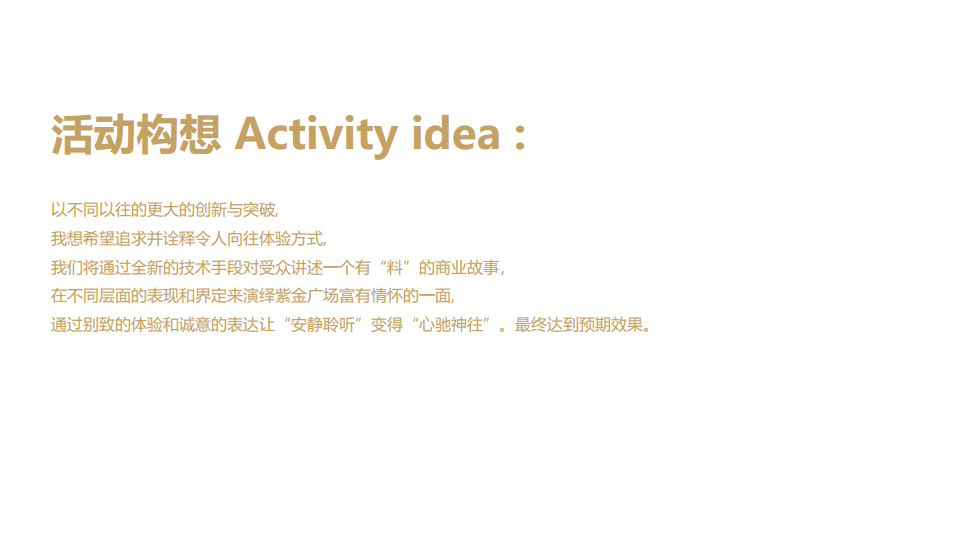 活动构想 Activity idea :

以不同以往的更大的创新与突破,
我想希望追求并诠释令人向往体验方式,
我们将通过全新的技术手段对受众讲述一个有“料”的商业故事,
在不同层面的表现和界定来演绎紫金广场富有情怀的一面,
通过别致的体验和诚意的表达让“安静聆听”变得“心驰神往”。最终达到预期效果。